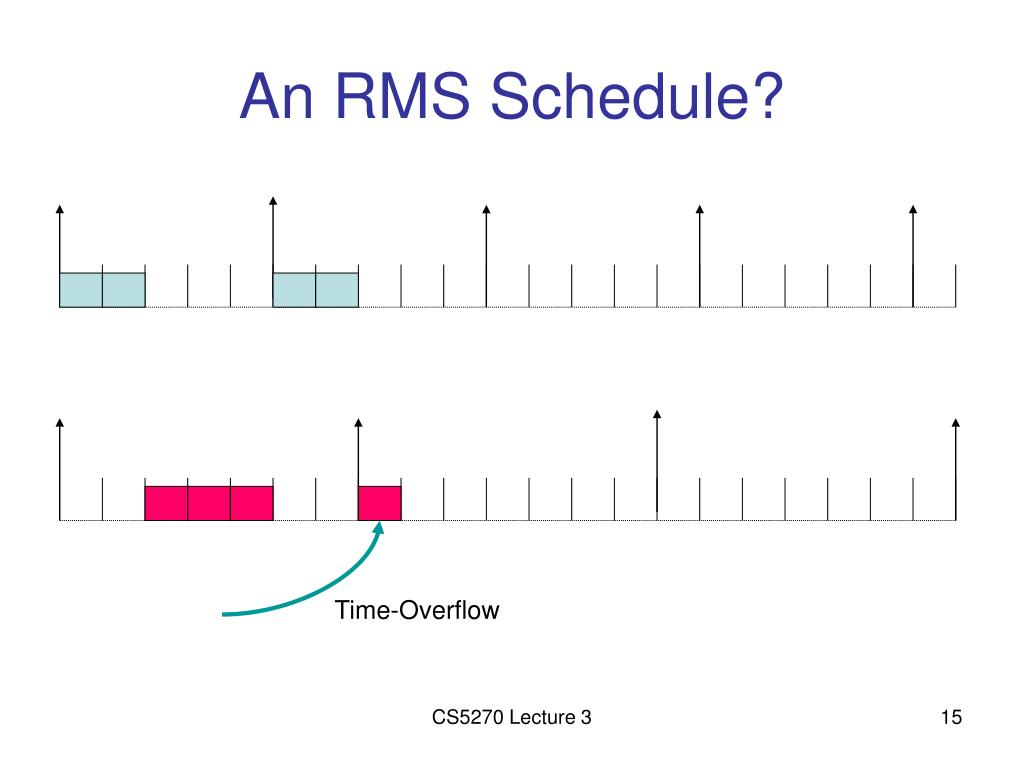 An RMS Schedule?

Time-Overflow

CS5270 Lecture 3

15